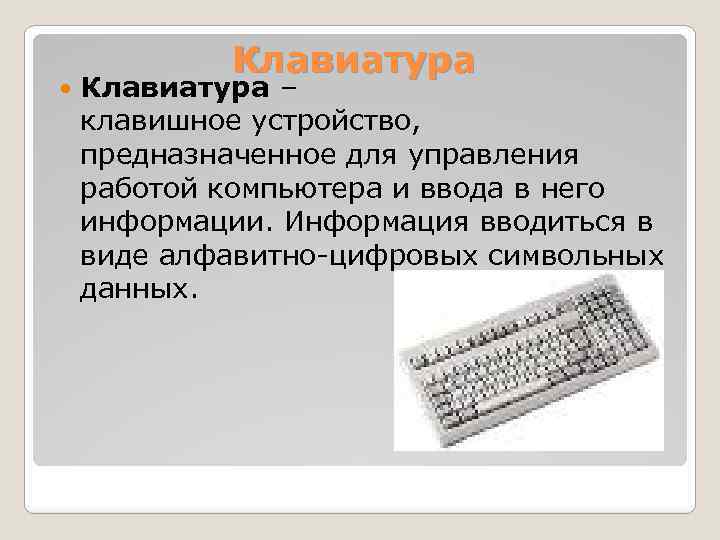 Клавиатура

Клавиатура – клавишное устройство, предназначенное для управления работой компьютера и ввода в него информации. Информация вводиться в виде алфавитно-цифровых символьных данных.